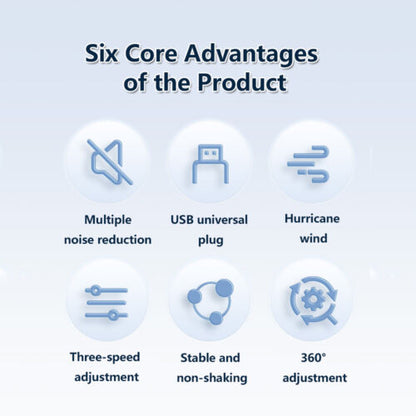 Six Core Advantages of the Product

Multiple noise reduction

USB universal plug

Hurricane wind

Three-speed adjustment

Stable and non-shaking

360° adjustment